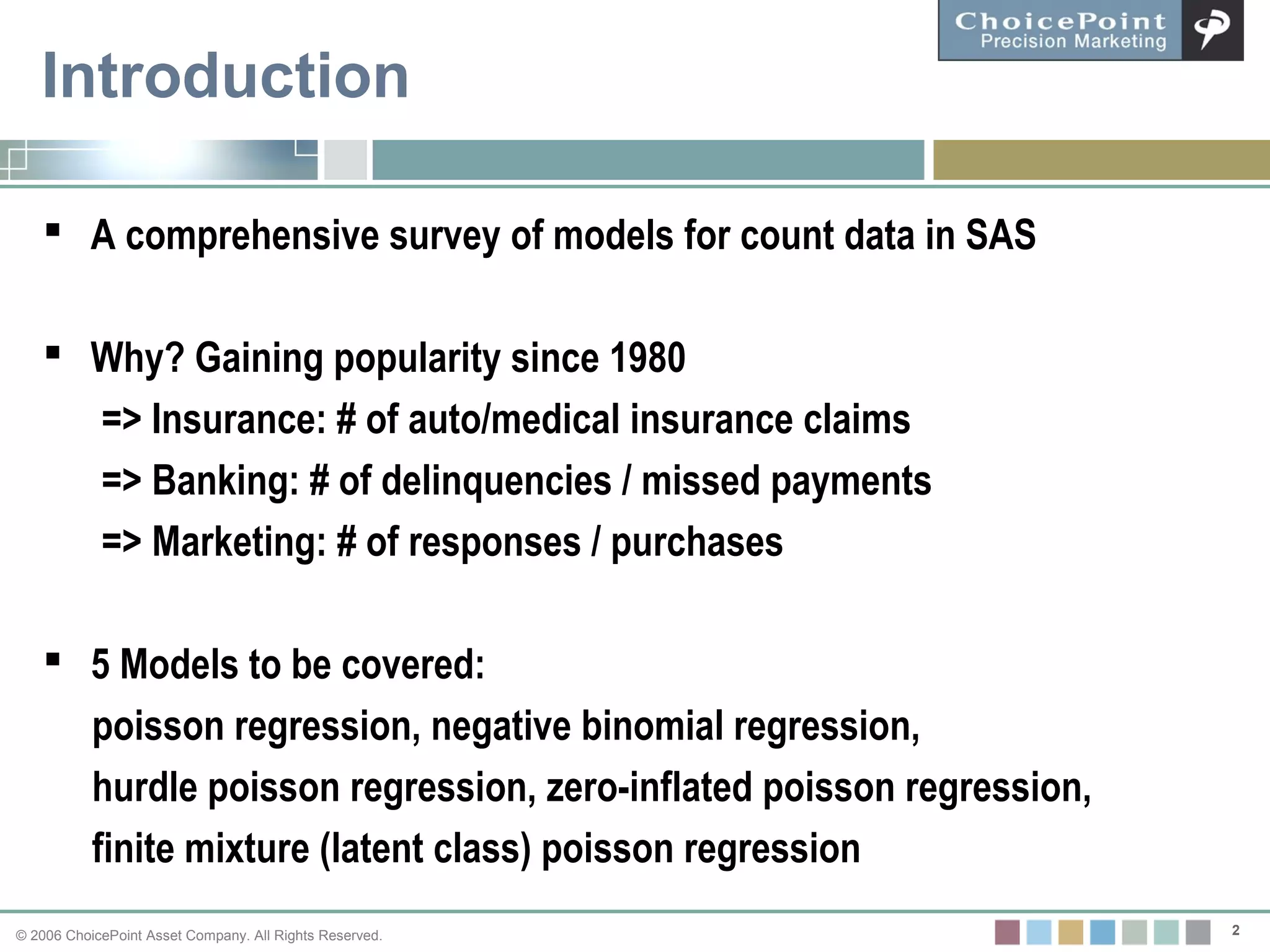 ChoicePoint
Precision Marketing

Introduction

▪ A comprehensive survey of models for count data in SAS

▪ Why? Gaining popularity since 1980
=> Insurance: # of auto/medical insurance claims
=> Banking: # of delinquencies / missed payments
=> Marketing: # of responses / purchases

▪ 5 Models to be covered:
poisson regression, negative binomial regression,
hurdle poisson regression, zero-inflated poisson regression,
finite mixture (latent class) poisson regression

© 2006 ChoicePoint Asset Company. All Rights Reserved.

2